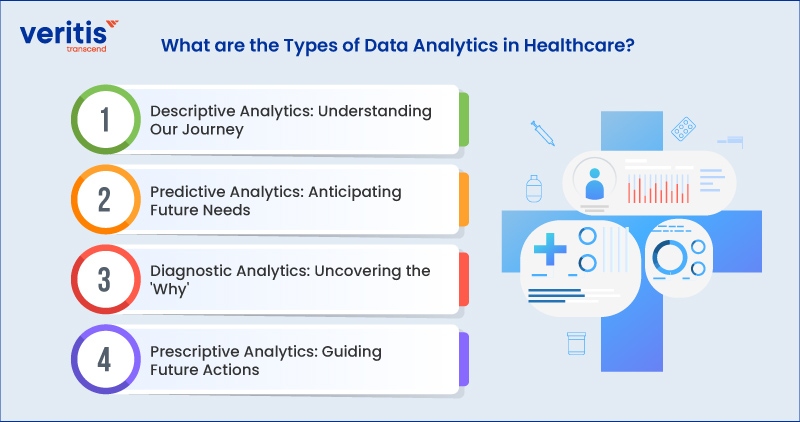 veritis
transcend

What are the Types of Data Analytics in Healthcare?

1 Descriptive Analytics: Understanding Our Journey

2 Predictive Analytics: Anticipating Future Needs

3 Diagnostic Analytics: Uncovering the 'Why'

4 Prescriptive Analytics: Guiding Future Actions